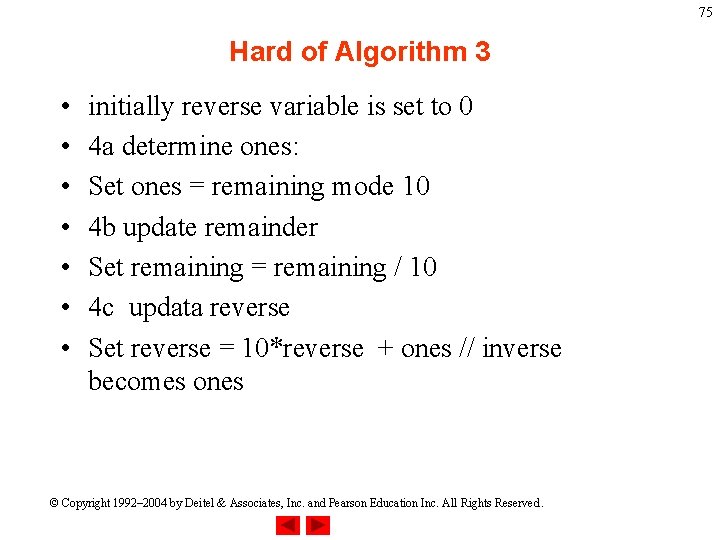 75

Hard of Algorithm 3

• initially reverse variable is set to 0
• 4a determine ones:
• Set ones = remaining mode 10
• 4b update remainder
• Set remaining = remaining / 10
• 4c updata reverse
• Set reverse = 10*reverse + ones // inverse becomes ones

© Copyright 1992–2004 by Deitel & Associates, Inc. and Pearson Education Inc. All Rights Reserved.